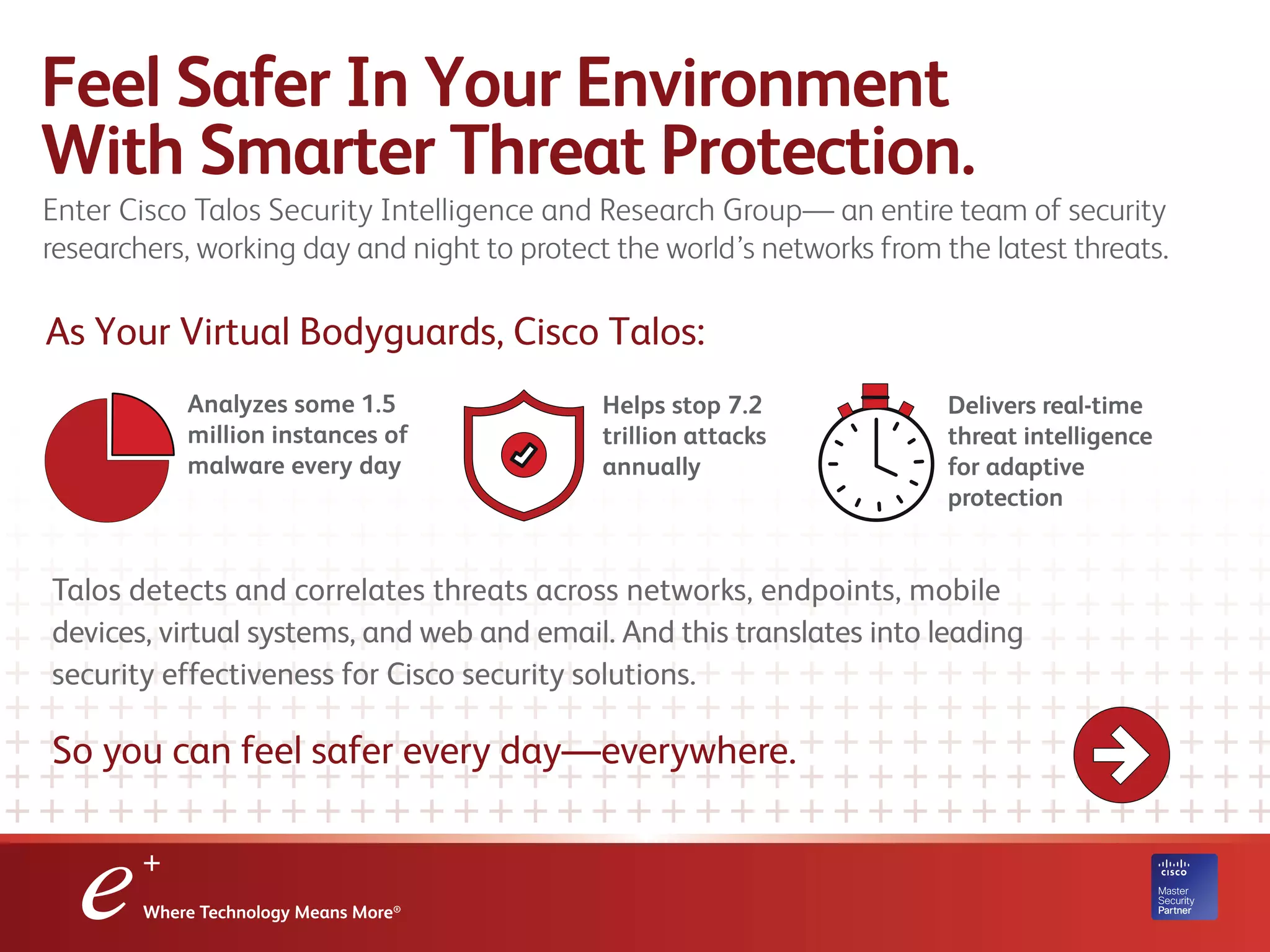 Feel Safer In Your Environment With Smarter Threat Protection.

Enter Cisco Talos Security Intelligence and Research Group— an entire team of security researchers, working day and night to protect the world's networks from the latest threats.

As Your Virtual Bodyguards, Cisco Talos:

Analyzes some 1.5 million instances of malware every day

Helps stop 7.2 trillion attacks annually

Delivers real-time threat intelligence for adaptive protection

Talos detects and correlates threats across networks, endpoints, mobile devices, virtual systems, and web and email. And this translates into leading security effectiveness for Cisco security solutions.

So you can feel safer every day—everywhere.

e+

Where Technology Means More®

cisco
Master Security Partner